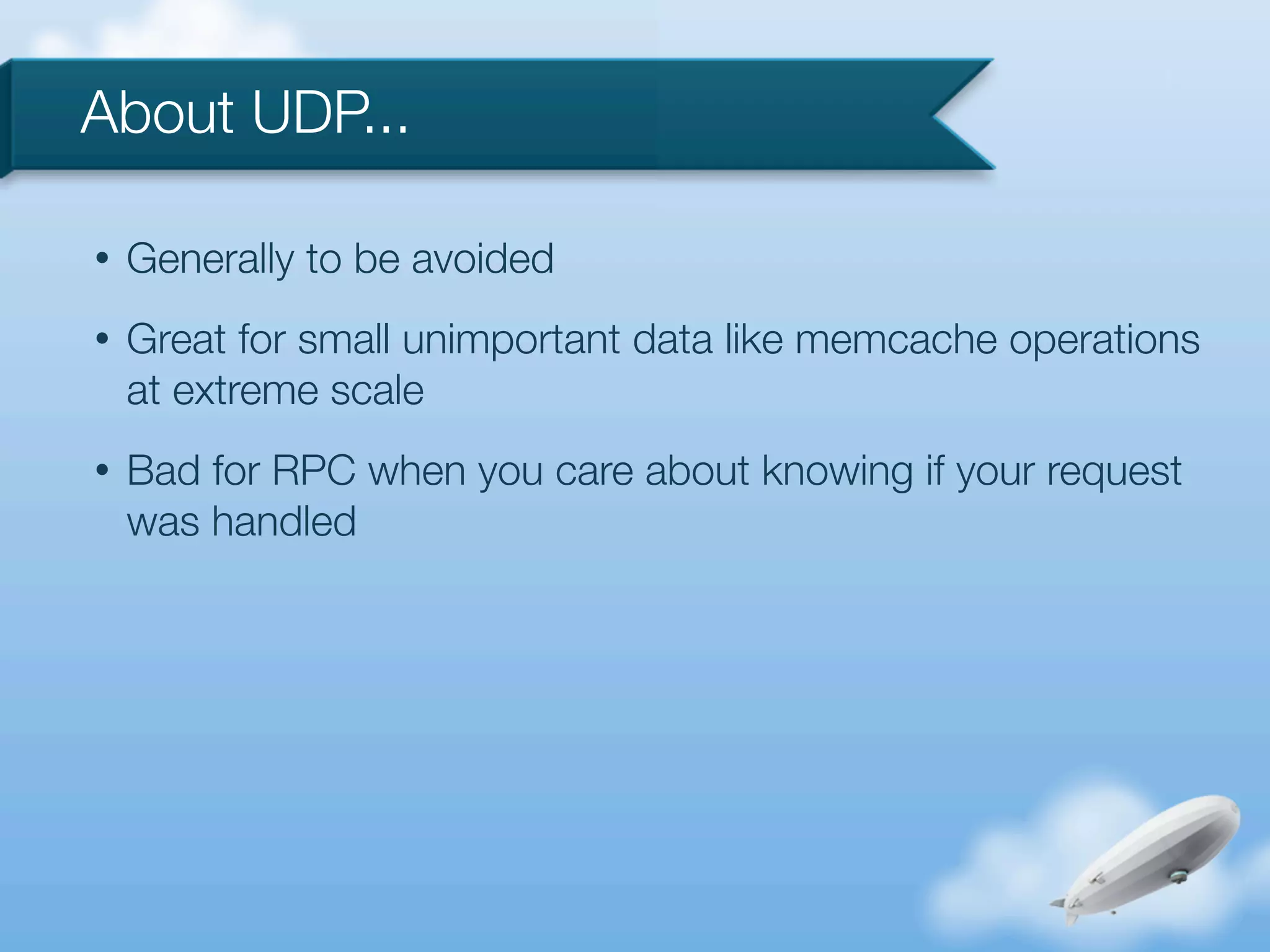 About UDP...

• Generally to be avoided

• Great for small unimportant data like memcache operations at extreme scale

• Bad for RPC when you care about knowing if your request was handled